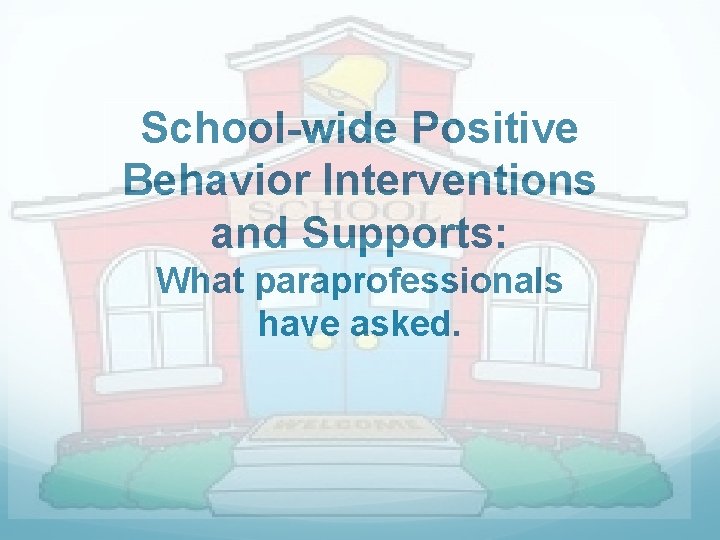 School-wide Positive Behavior Interventions and Supports:

What paraprofessionals have asked.

SCHOOL

WELCOME